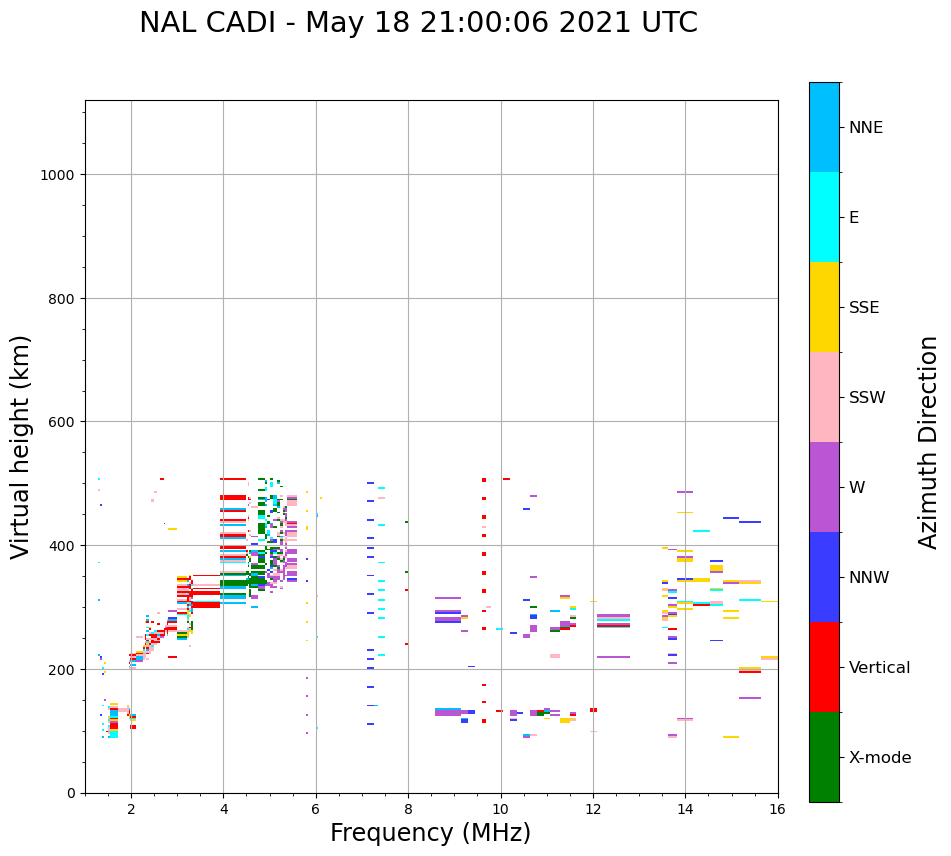 NAL CADI - May 18 21:00:06 2021 UTC

Virtual height (km)

1000
800
600
400
200
0

2
4
6
8
10
12
14
16

Frequency (MHz)

NNE
E
SSE
SSW
W
NNW
Vertical
X-mode

Azimuth Direction